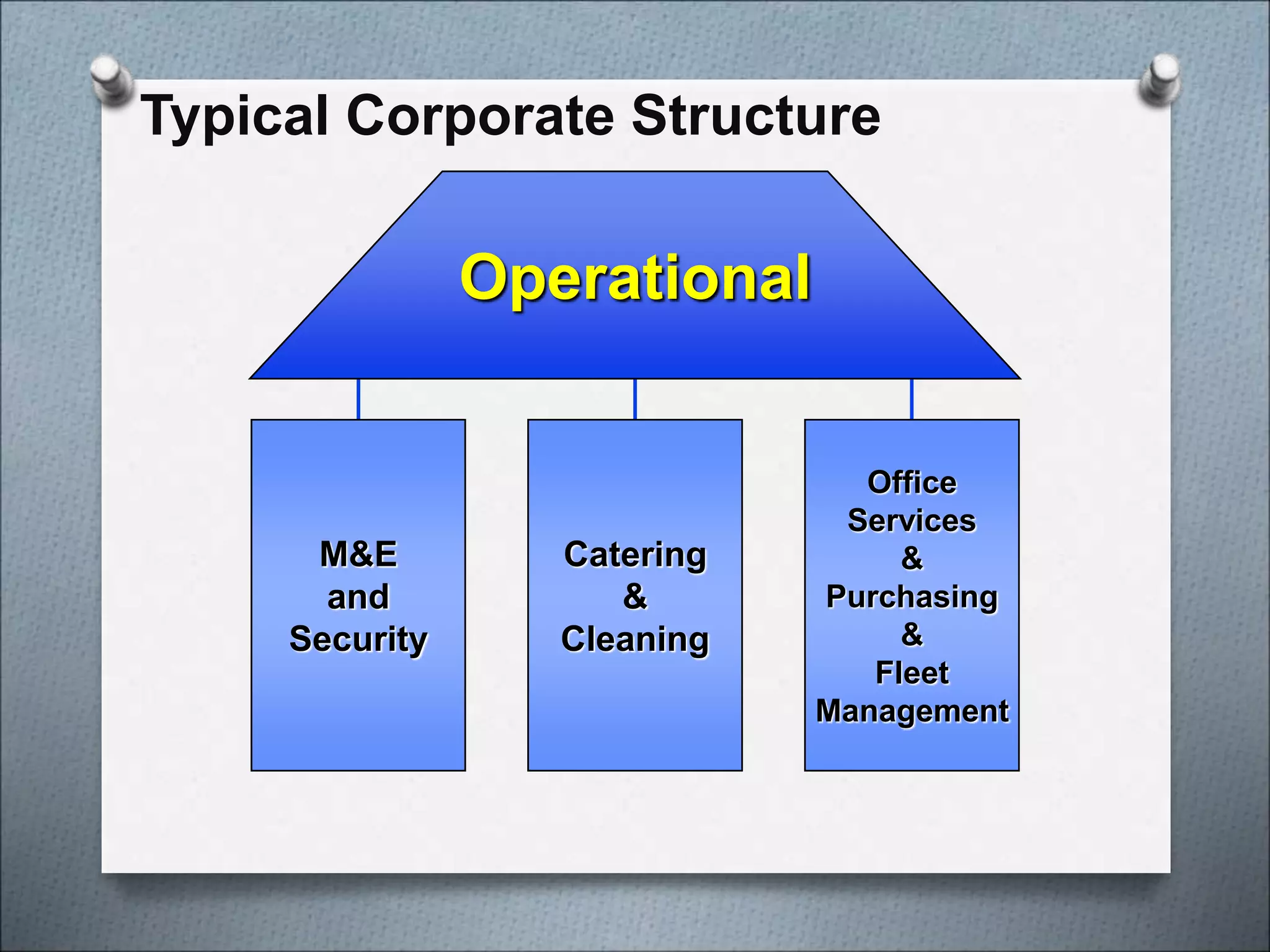 Typical Corporate Structure

Operational

M&E and Security

Catering & Cleaning

Office Services & Purchasing & Fleet Management